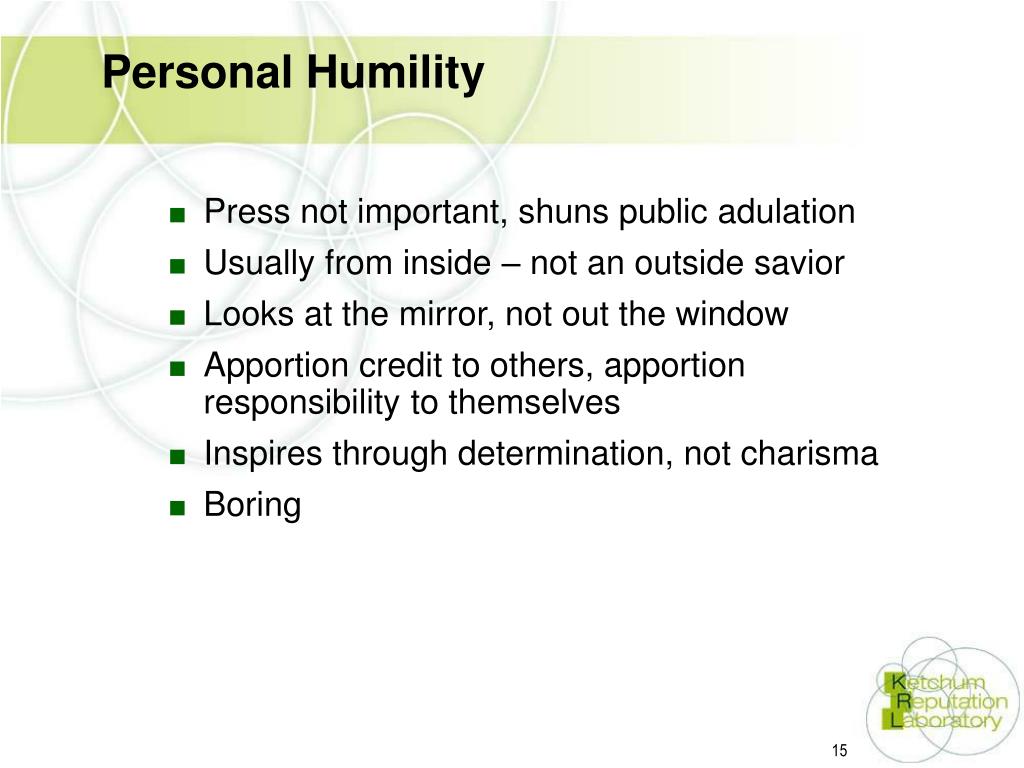 Personal Humility

■ Press not important, shuns public adulation
■ Usually from inside – not an outside savior
■ Looks at the mirror, not out the window
■ Apportion credit to others, apportion responsibility to themselves
■ Inspires through determination, not charisma
■ Boring

Ketchum
Reputation
Laboratory

15